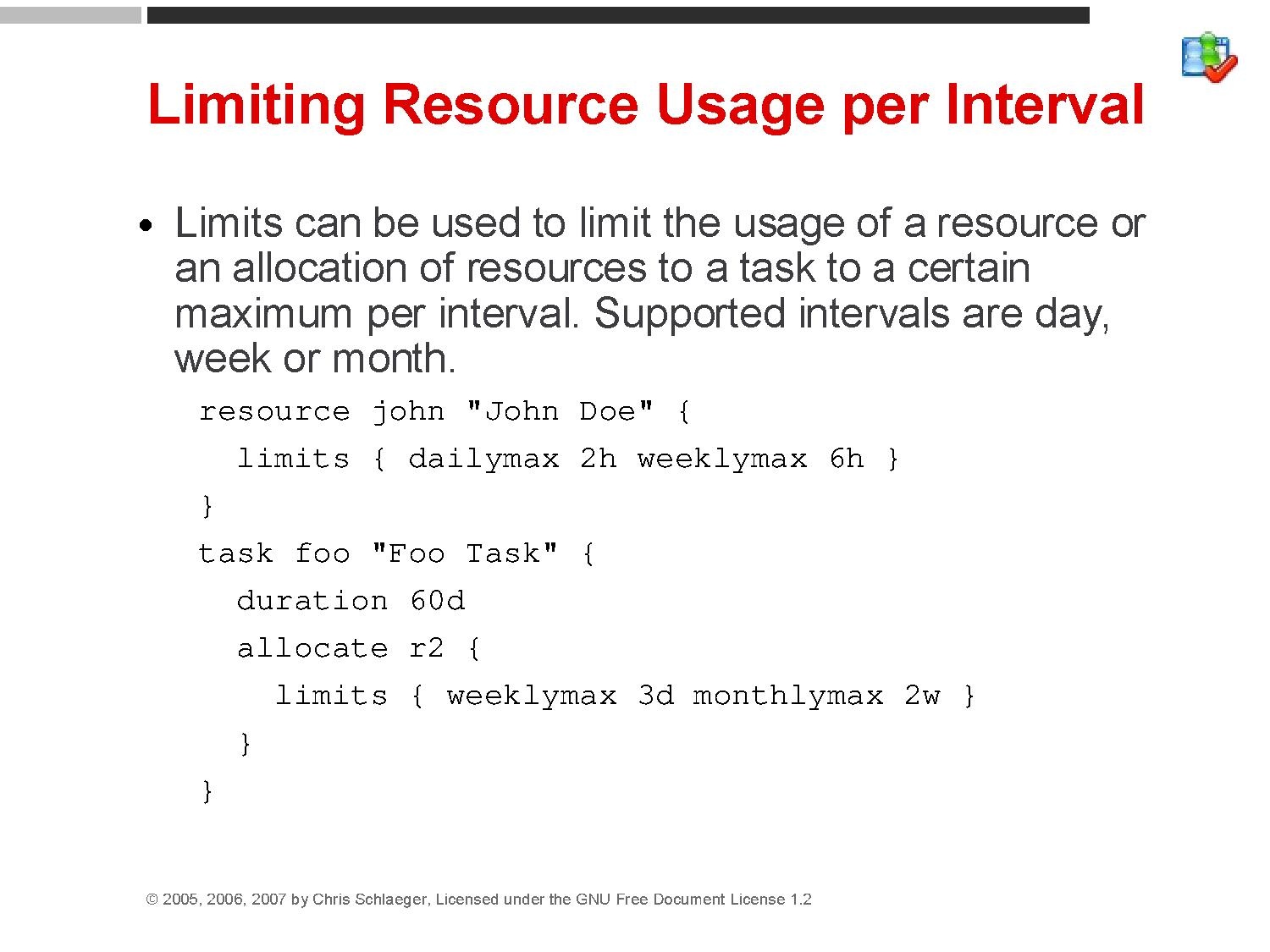 Limiting Resource Usage per Interval

• Limits can be used to limit the usage of a resource or an allocation of resources to a task to a certain maximum per interval. Supported intervals are day, week or month.

resource john "John Doe" {
  limits { dailymax 2h weeklymax 6h }
}
task foo "Foo Task" {
  duration 60d
  allocate r2 {
    limits { weeklymax 3d monthlymax 2w }
  }
}

© 2005, 2006, 2007 by Chris Schlaeger, Licensed under the GNU Free Document License 1.2